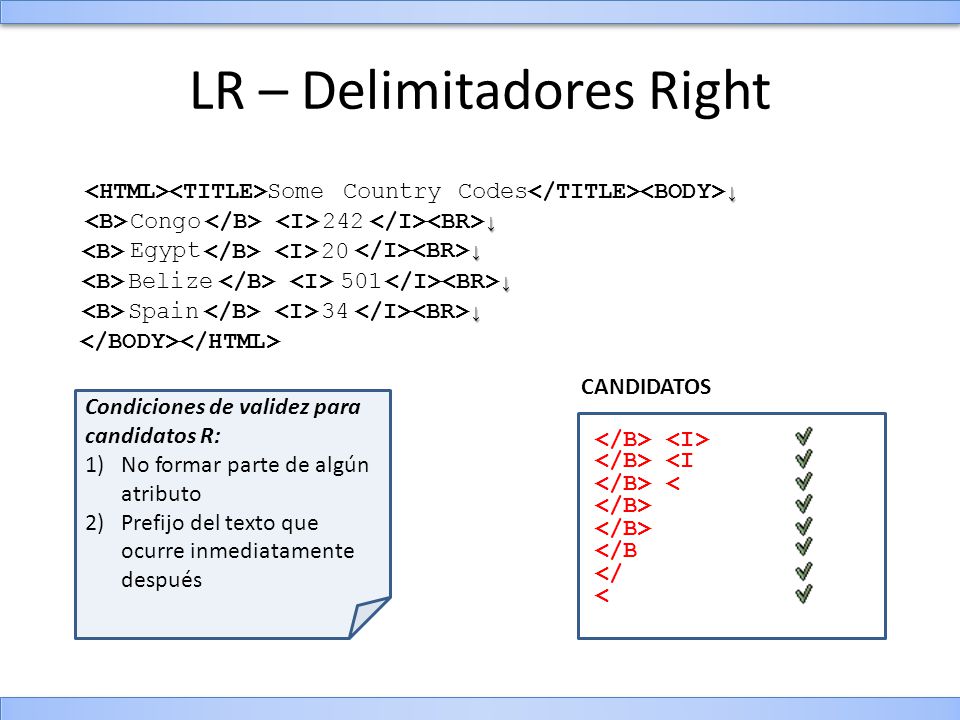 LR – Delimitadores Right

<HTML><TITLE>Some Country Codes</TITLE><BODY>↓
<B>Congo</B> <I>242</I><BR>↓
<B>Egypt</B> <I>20</I><BR>↓
<B>Belize</B> <I>501</I><BR>↓
<B>Spain</B> <I>34</I><BR>↓
</BODY></HTML>

Condiciones de validez para candidatos R:
1) No formar parte de algún atributo
2) Prefijo del texto que ocurre inmediatamente después

CANDIDATOS

</B> <I> ✔
</B> <I ✔
</B> < ✔
</B> ✔
</B> ✔
</B ✔
</ ✔
< ✔